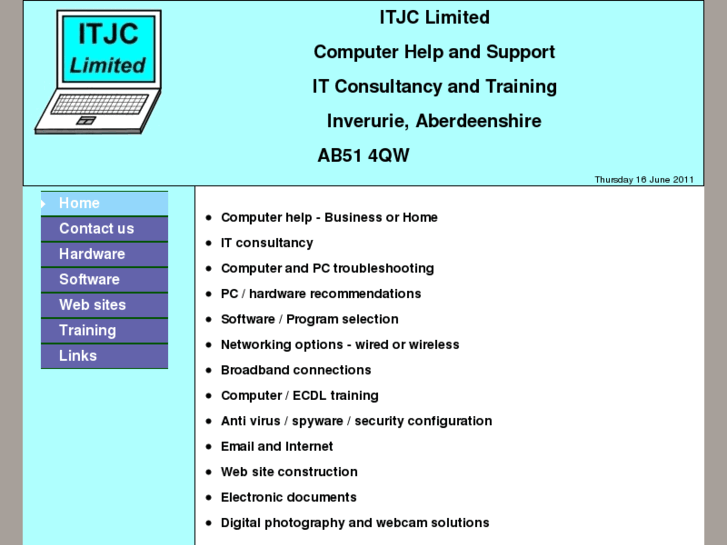 ITJC
Limited

ITJC Limited

Computer Help and Support

IT Consultancy and Training

Inverurie, Aberdeenshire

AB51 4QW

Thursday 16 June 2011

Home
Contact us
Hardware
Software
Web sites
Training
Links

- Computer help - Business or Home
- IT consultancy
- Computer and PC troubleshooting
- PC / hardware recommendations
- Software / Program selection
- Networking options - wired or wireless
- Broadband connections
- Computer / ECDL training
- Anti virus / spyware / security configuration
- Email and Internet
- Web site construction
- Electronic documents
- Digital photography and webcam solutions